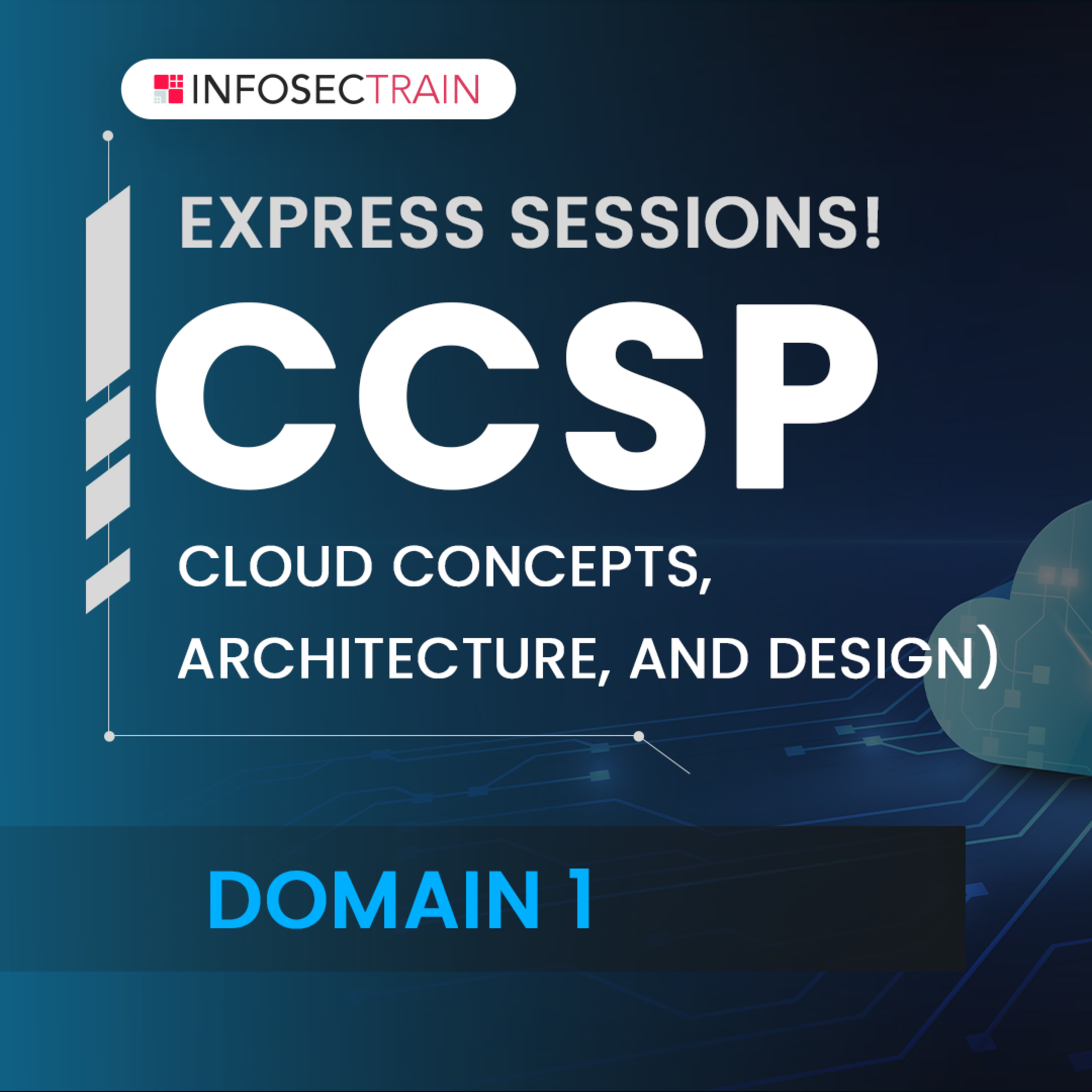 INFOSECTRAIN

EXPRESS SESSIONS!

CCSP

CLOUD CONCEPTS, ARCHITECTURE, AND DESIGN)

DOMAIN 1